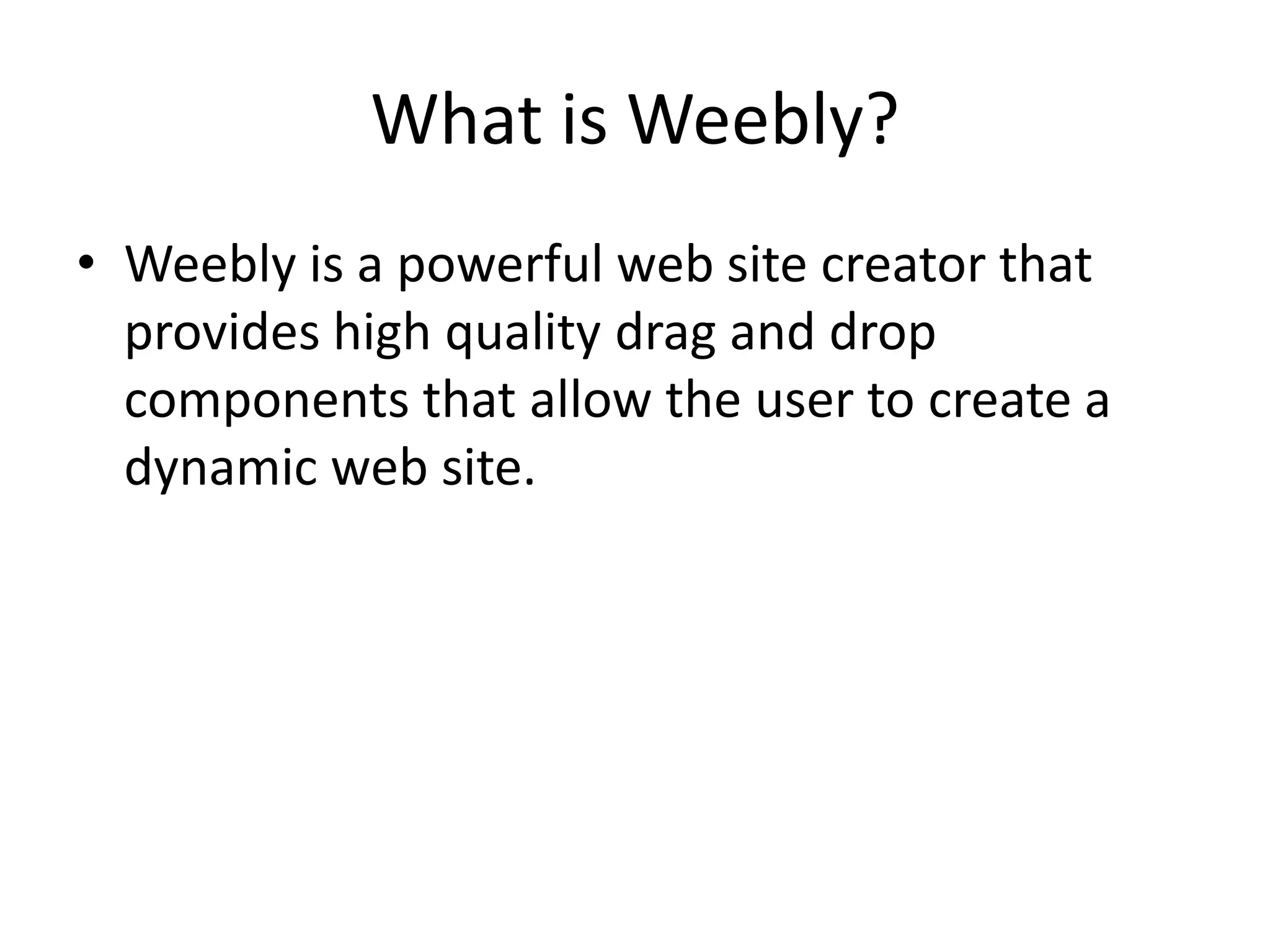 What is Weebly?

• Weebly is a powerful web site creator that provides high quality drag and drop components that allow the user to create a dynamic web site.